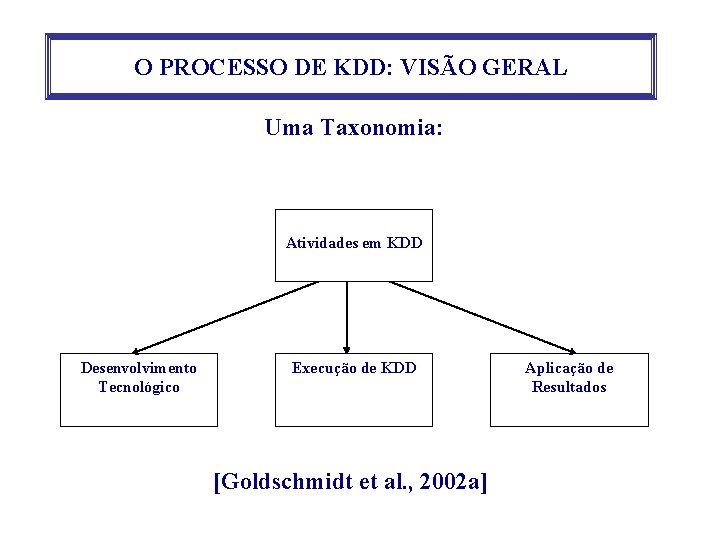 O PROCESSO DE KDD: VISÃO GERAL

Uma Taxonomia:

Atividades em KDD

Desenvolvimento
Tecnológico

Execução de KDD

Aplicação de
Resultados

[Goldschmidt et al., 2002a]